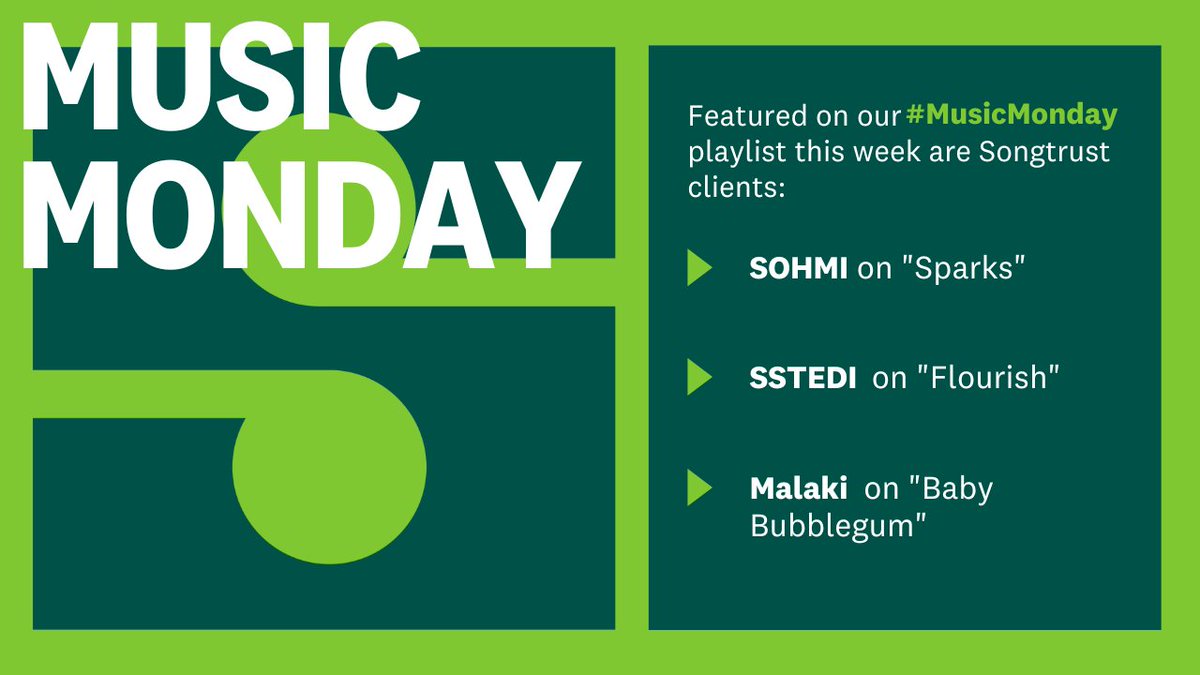 MUSIC MONDAY

Featured on our #MusicMonday playlist this week are Songtrust clients:

SOHMI on "Sparks"

SSTEDI on "Flourish"

Malaki on "Baby Bubblegum"